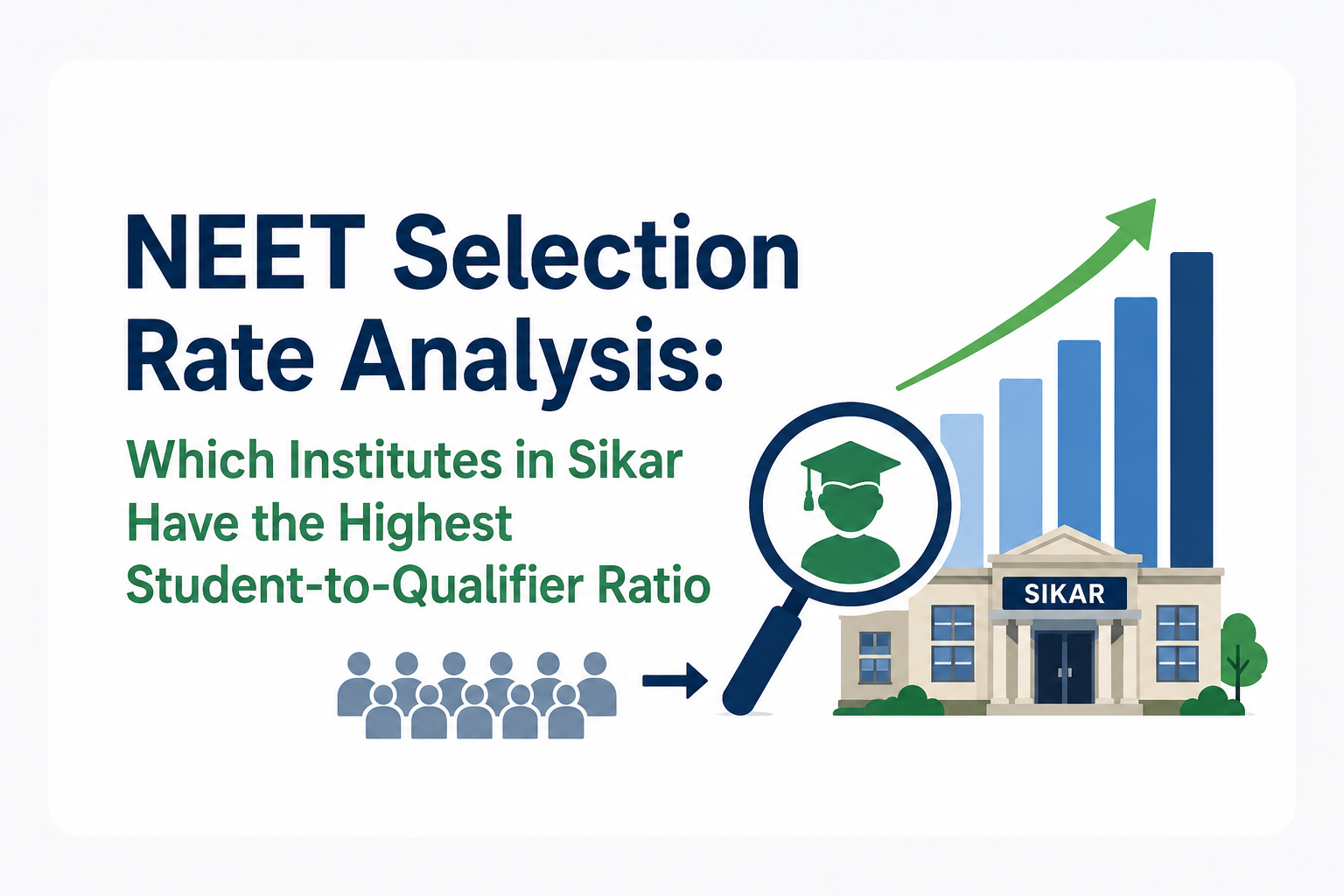 NEET Selection Rate Analysis:

Which Institutes in Sikar Have the Highest Student-to-Qualifier Ratio

SIKAR